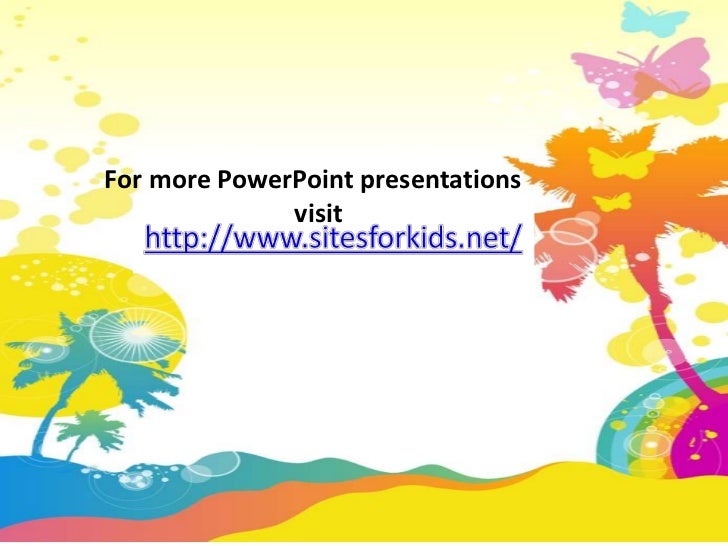 For more PowerPoint presentations visit
http://www.sitesforkids.net/